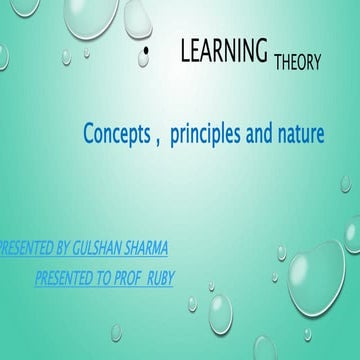 • LEARNING THEORY

Concepts , principles and nature

PRESENTED BY GULSHAN SHARMA

PRESENTED TO PROF RUBY